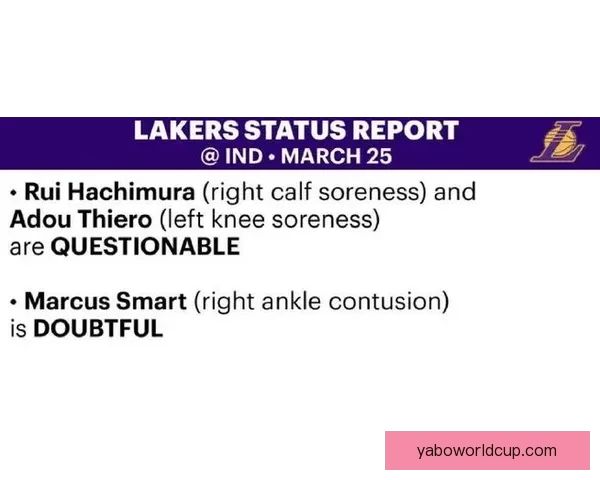 LAKERS STATUS REPORT
@ IND • MARCH 25

• Rui Hachimura (right calf soreness) and Adou Thiero (left knee soreness) are QUESTIONABLE

• Marcus Smart (right ankle contusion) is DOUBTFUL

yaboworldcup.com